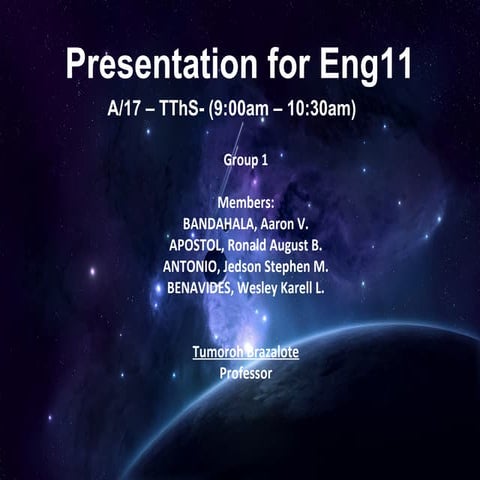 Presentation for Eng11

A/17 – TThS- (9:00am – 10:30am)

Group 1

Members:
BANDAHALA, Aaron V.
APOSTOL, Ronald August B.
ANTONIO, Jedson Stephen M.
BENAVIDES, Wesley Karell L.

Tumoroh Brazalote
Professor